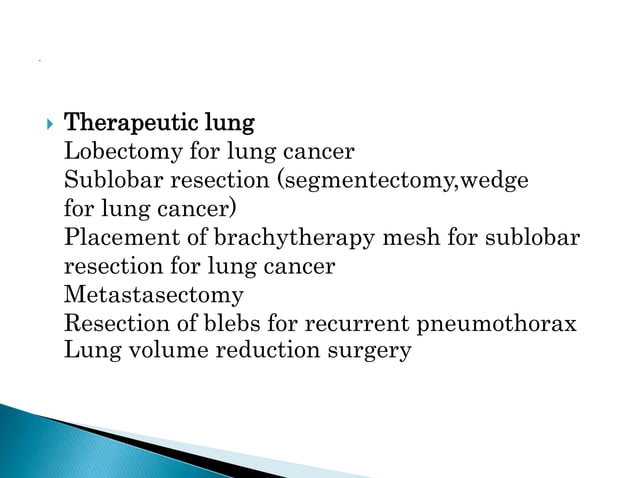 Therapeutic lung
Lobectomy for lung cancer
Sublobar resection (segmentectomy,wedge for lung cancer)
Placement of brachytherapy mesh for sublobar resection for lung cancer
Metastasectomy
Resection of blebs for recurrent pneumothorax
Lung volume reduction surgery